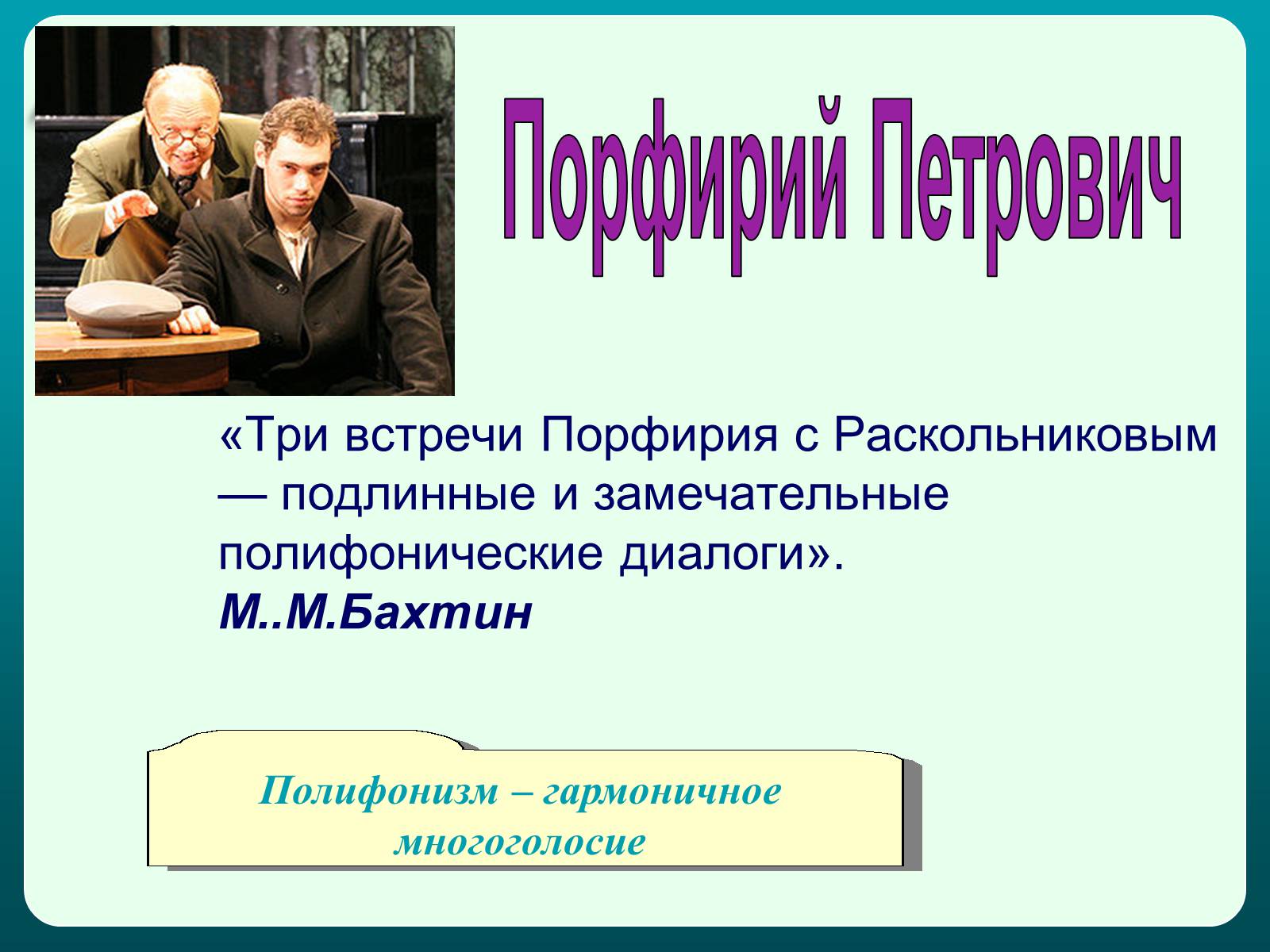 Порфирий Петрович

«Три встречи Порфирия с Раскольниковым — подлинные и замечательные полифонические диалоги».
М..М.Бахтин

Полифонизм – гармоничное многоголосие